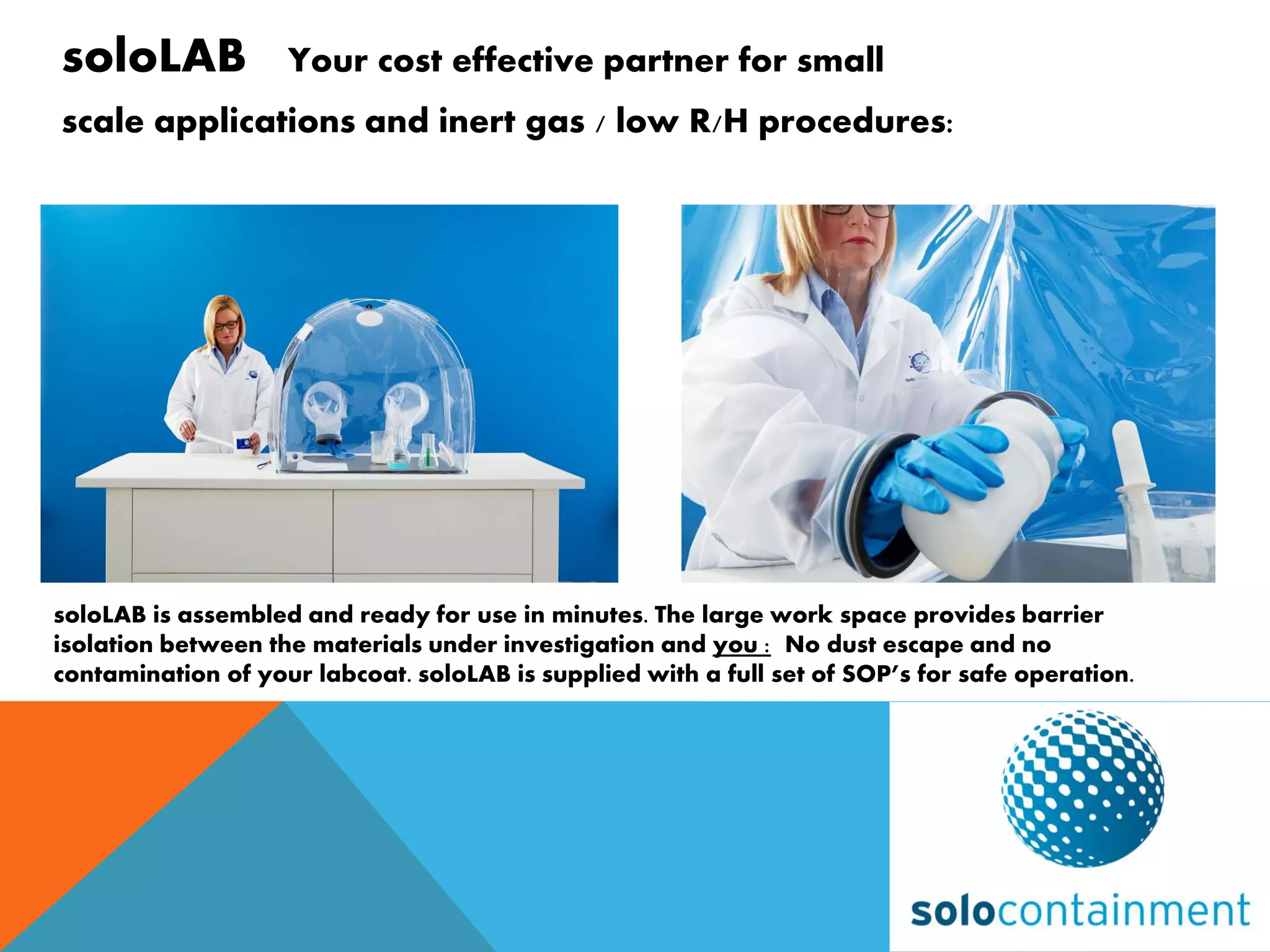 soloLAB Your cost effective partner for small scale applications and inert gas / low R/H procedures:

soloLAB is assembled and ready for use in minutes. The large work space provides barrier isolation between the materials under investigation and you : No dust escape and no contamination of your labcoat. soloLAB is supplied with a full set of SOP's for safe operation.

solocontainment